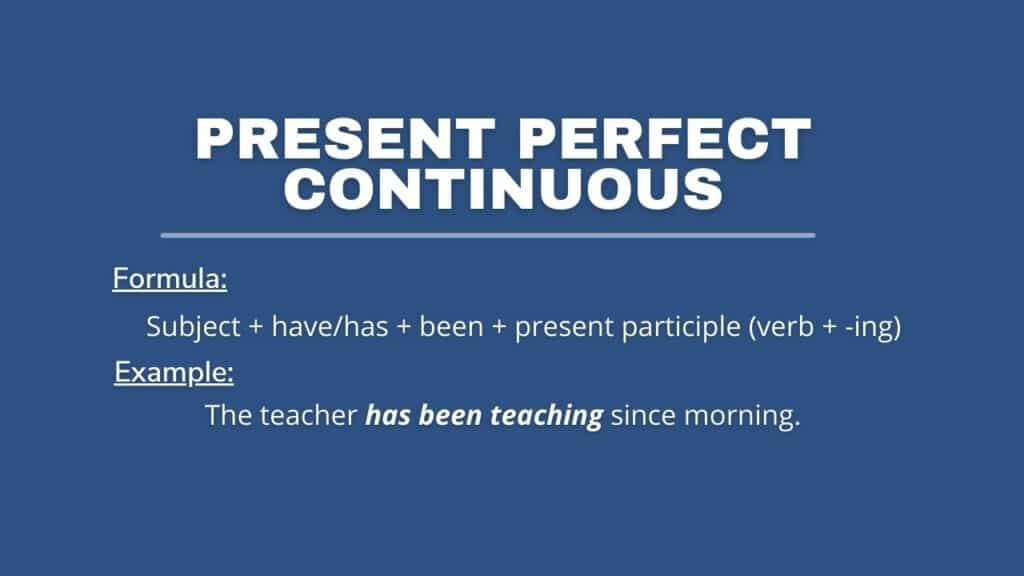 PRESENT PERFECT CONTINUOUS

Formula:

Subject + have/has + been + present participle (verb + -ing)

Example:

The teacher has been teaching since morning.